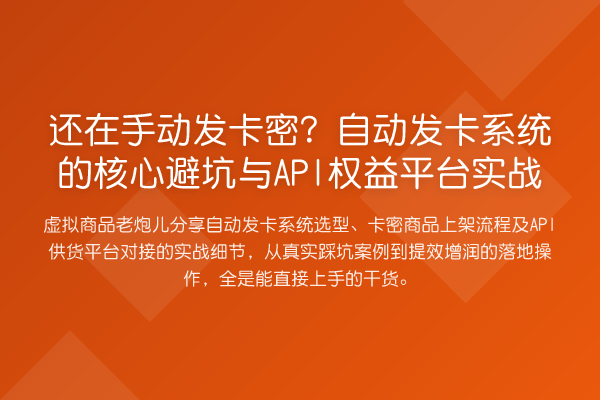 还在手动发卡密？自动发卡系统的核心避坑与API权益平台实战

虚拟商品老炮儿分享自动发卡系统选型、卡密商品上架流程及API供货平台对接的实战细节，从真实踩坑案例到提效增润的落地操作，全是能直接上手的干货。